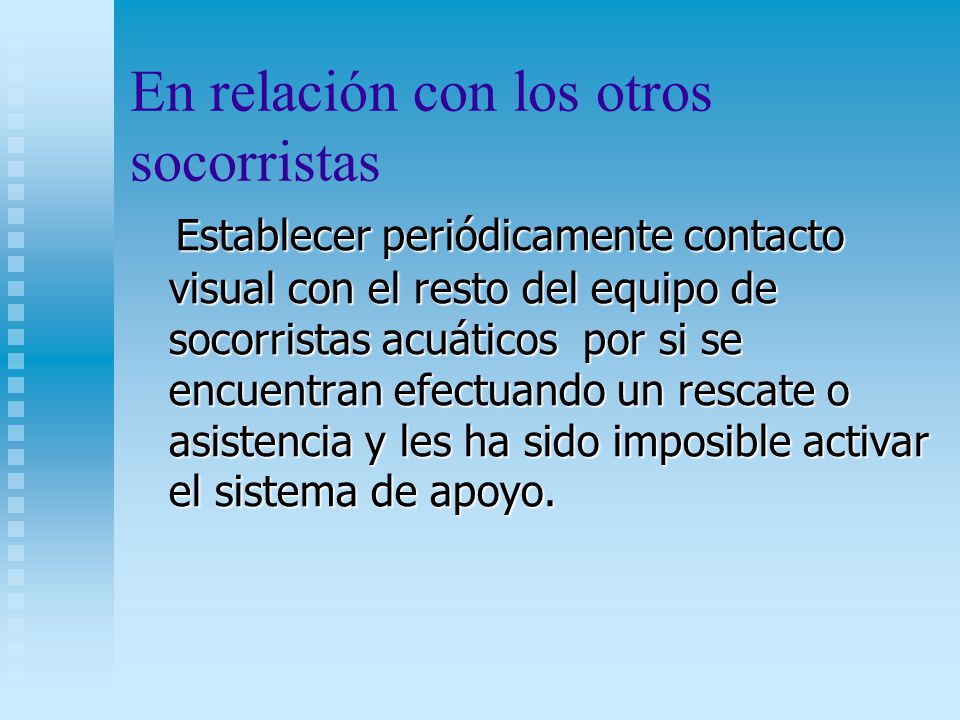 En relación con los otros socorristas

Establecer periódicamente contacto visual con el resto del equipo de socorristas acuáticos  por si se encuentran efectuando un rescate o asistencia y les ha sido imposible activar el sistema de apoyo.